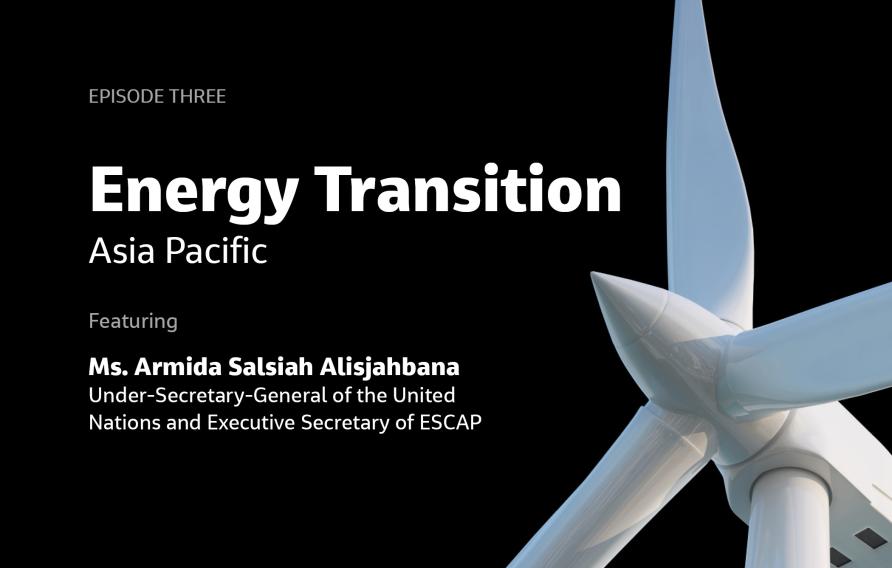 EPISODE THREE

Energy Transition
Asia Pacific

Featuring

Ms. Armida Salsiah Alisjahbana
Under-Secretary-General of the United Nations and Executive Secretary of ESCAP